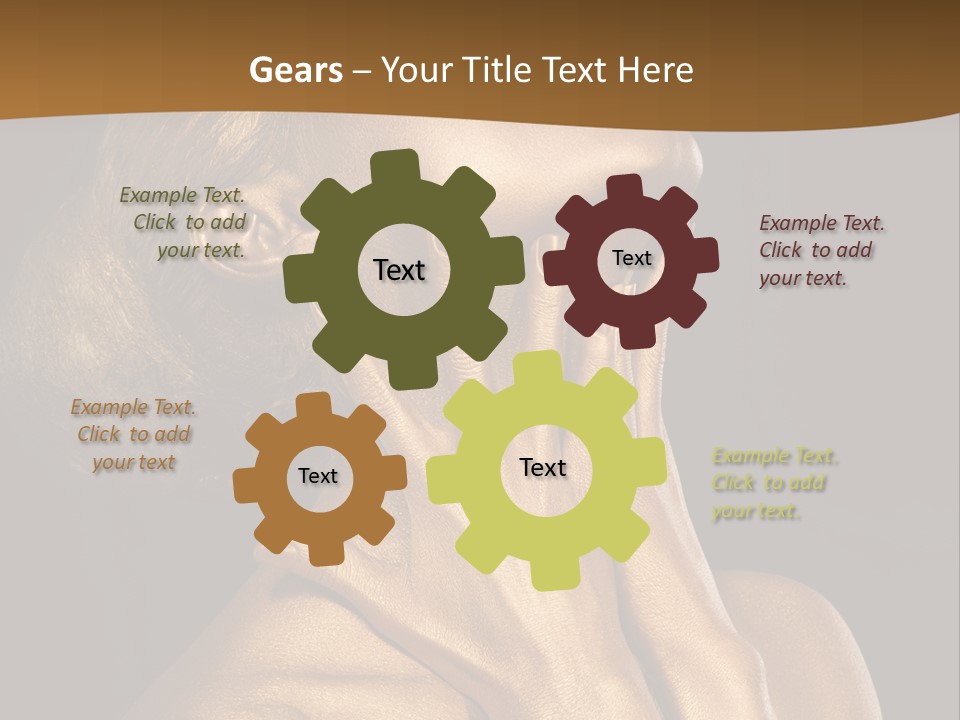 Gears – Your Title Text Here

Example Text. Click to add your text.

Text

Text

Example Text. Click to add your text.

Example Text. Click to add your text

Text

Text

Example Text. Click to add your text.